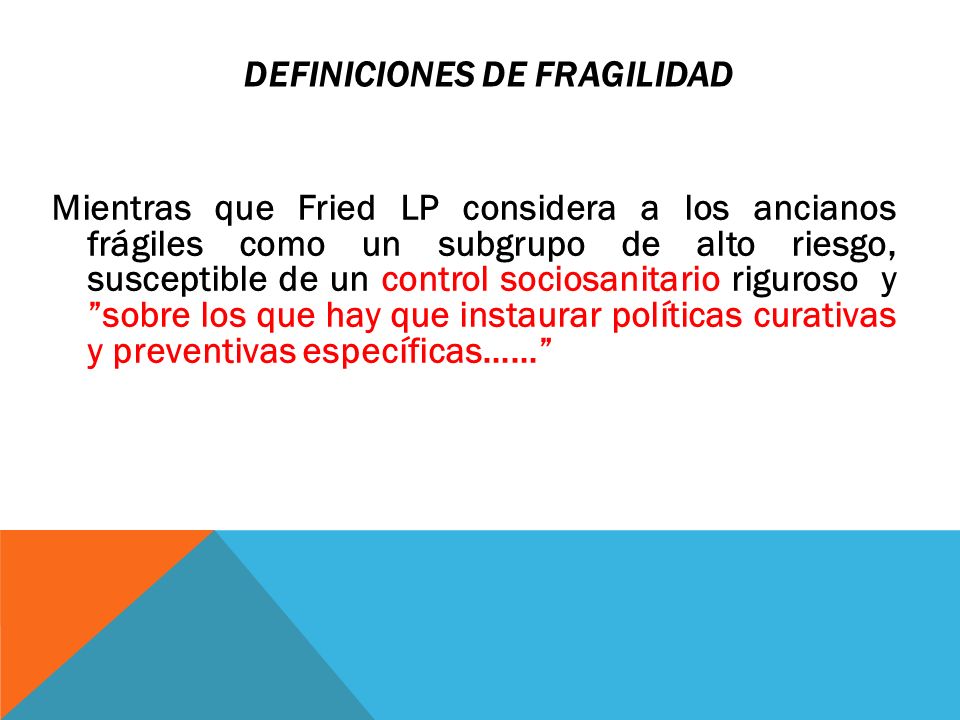 DEFINICIONES DE FRAGILIDAD

Mientras que Fried LP considera a los ancianos frágiles como un subgrupo de alto riesgo, susceptible de un control sociosanitario riguroso y ”sobre los que hay que instaurar políticas curativas y preventivas específicas……”